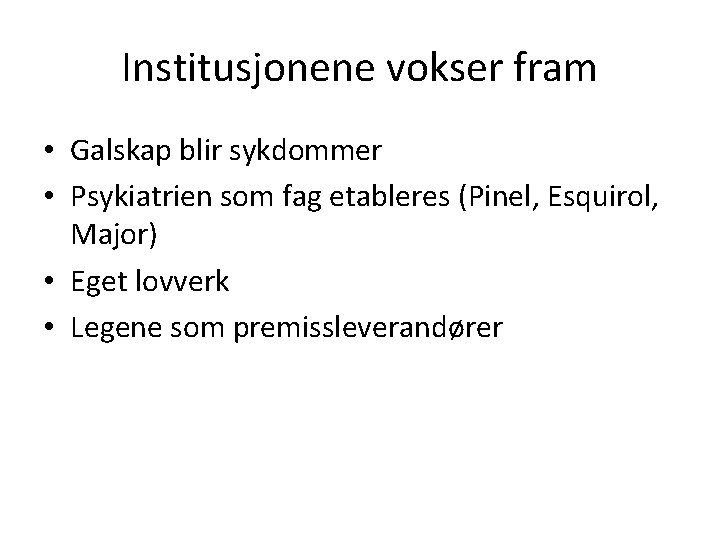 Institusjonene vokser fram

• Galskap blir sykdommer
• Psykiatrien som fag etableres (Pinel, Esquirol, Major)
• Eget lovverk
• Legene som premissleverandører